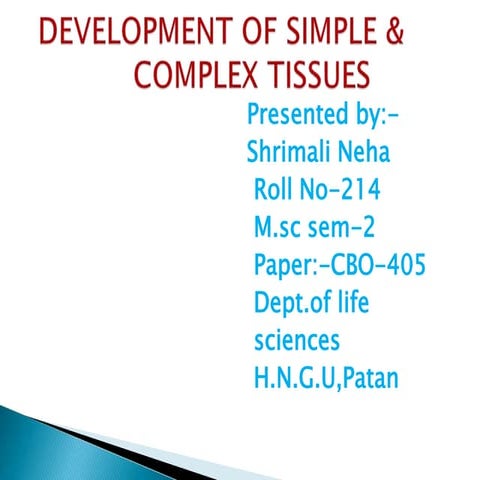 DEVELOPMENT OF SIMPLE & COMPLEX TISSUES

Presented by:-
Shrimali Neha
Roll No-214
M.sc sem-2
Paper:-CBO-405
Dept.of life sciences
H.N.G.U,Patan